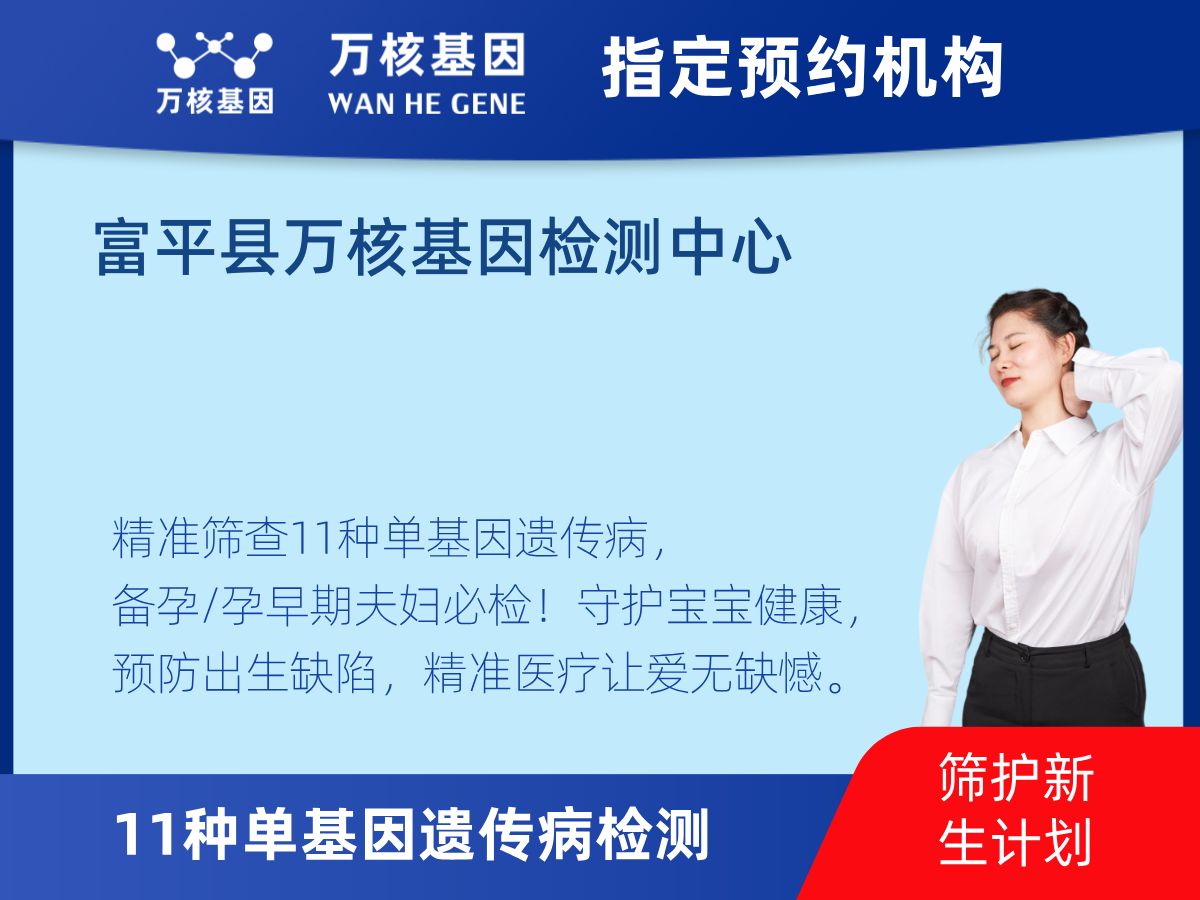 万核基因

万核基因
WAN HE GENE

指定预约机构

富平县万核基因检测中心

精准筛查11种单基因遗传病，
备孕/孕早期夫妇必检！守护宝宝健康，
预防出生缺陷，精准医疗让爱无缺憾。

11种单基因遗传病检测

筛护新生计划